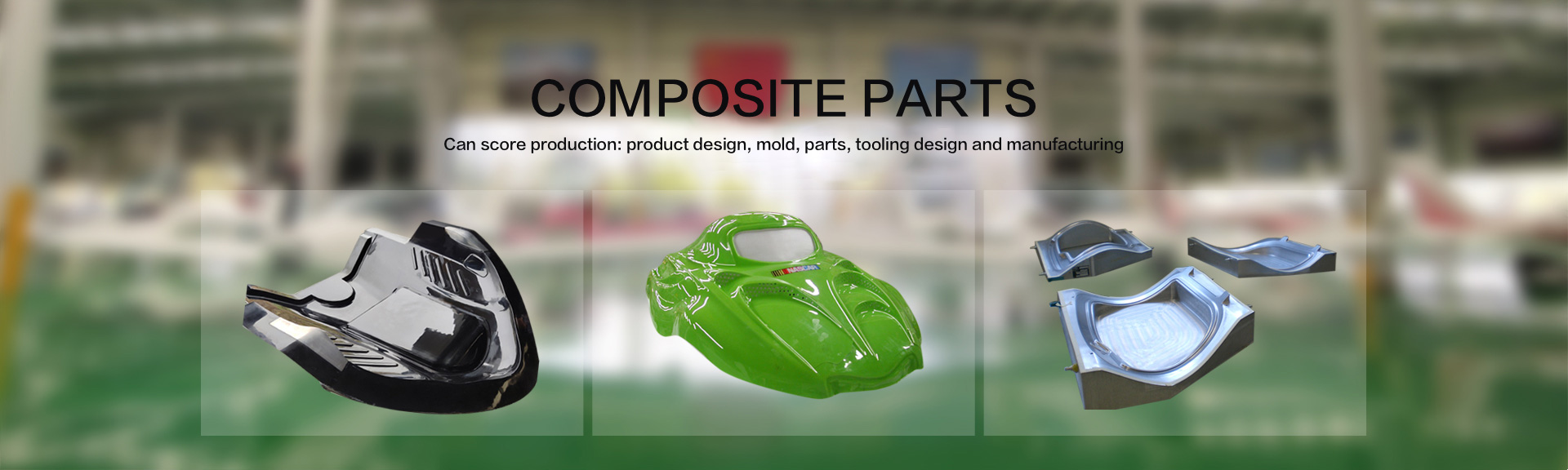 COMPOSITE PARTS

Can score production: product design, mold, parts, tooling design and manufacturing

NASCAR